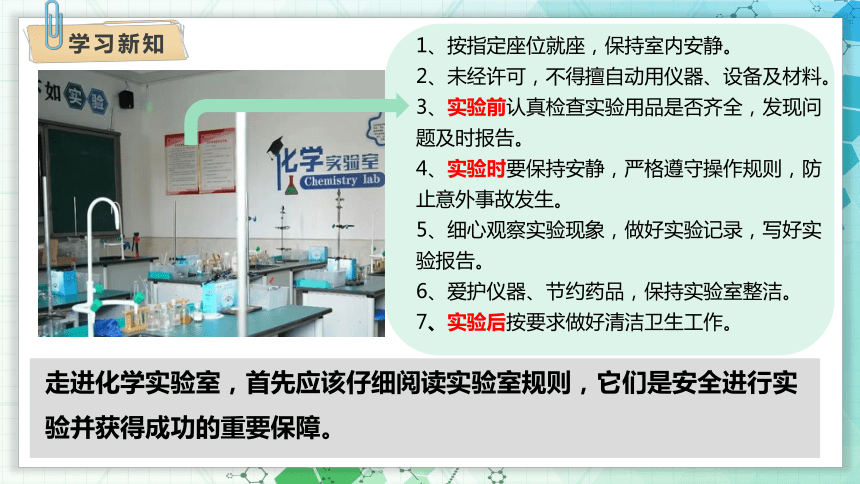 学习新知

如 实 验

化学实验室
Chemistry lab

1、按指定座位就座，保持室内安静。
2、未经许可，不得擅自动用仪器、设备及材料。
3、实验前认真检查实验用品是否齐全，发现问题及时报告。
4、实验时要保持安静，严格遵守操作规则，防止意外事故发生。
5、细心观察实验现象，做好实验记录，写好实验报告。
6、爱护仪器、节约药品，保持实验室整洁。
7、实验后按要求做好清洁卫生工作。

走进化学实验室，首先应该仔细阅读实验室规则，它们是安全进行实验并获得成功的重要保障。